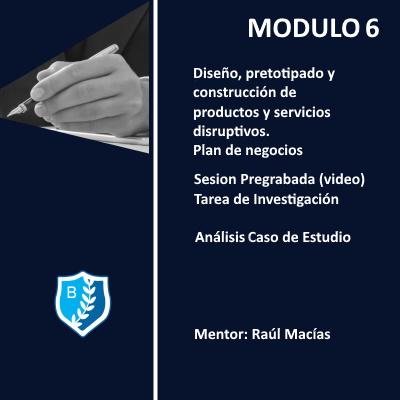 MODULO 6

Diseño, pretotipado y construcción de productos y servicios disruptivos.
Plan de negocios

Sesion Pregrabada (video)
Tarea de Investigación

Análisis Caso de Estudio

B

Mentor: Raúl Macías